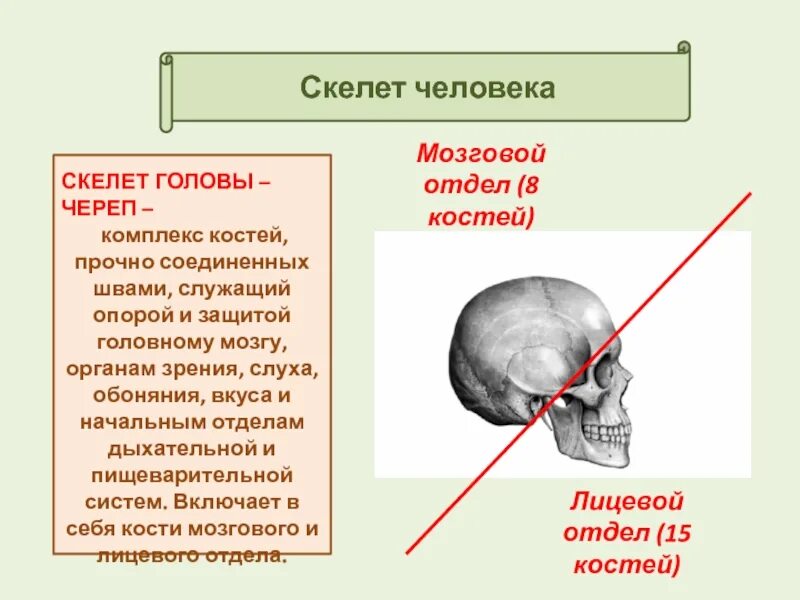 Скелет человека

СКЕЛЕТ ГОЛОВЫ – ЧЕРЕП –
комплекс костей, прочно соединенных швами, служащий опорой и защитой головному мозгу, органам зрения, слуха, обоняния, вкуса и начальным отделам дыхательной и пищеварительной систем. Включает в себя кости мозгового и лицевого отдела.

Мозговой отдел (8 костей)

Лицевой отдел (15 костей)